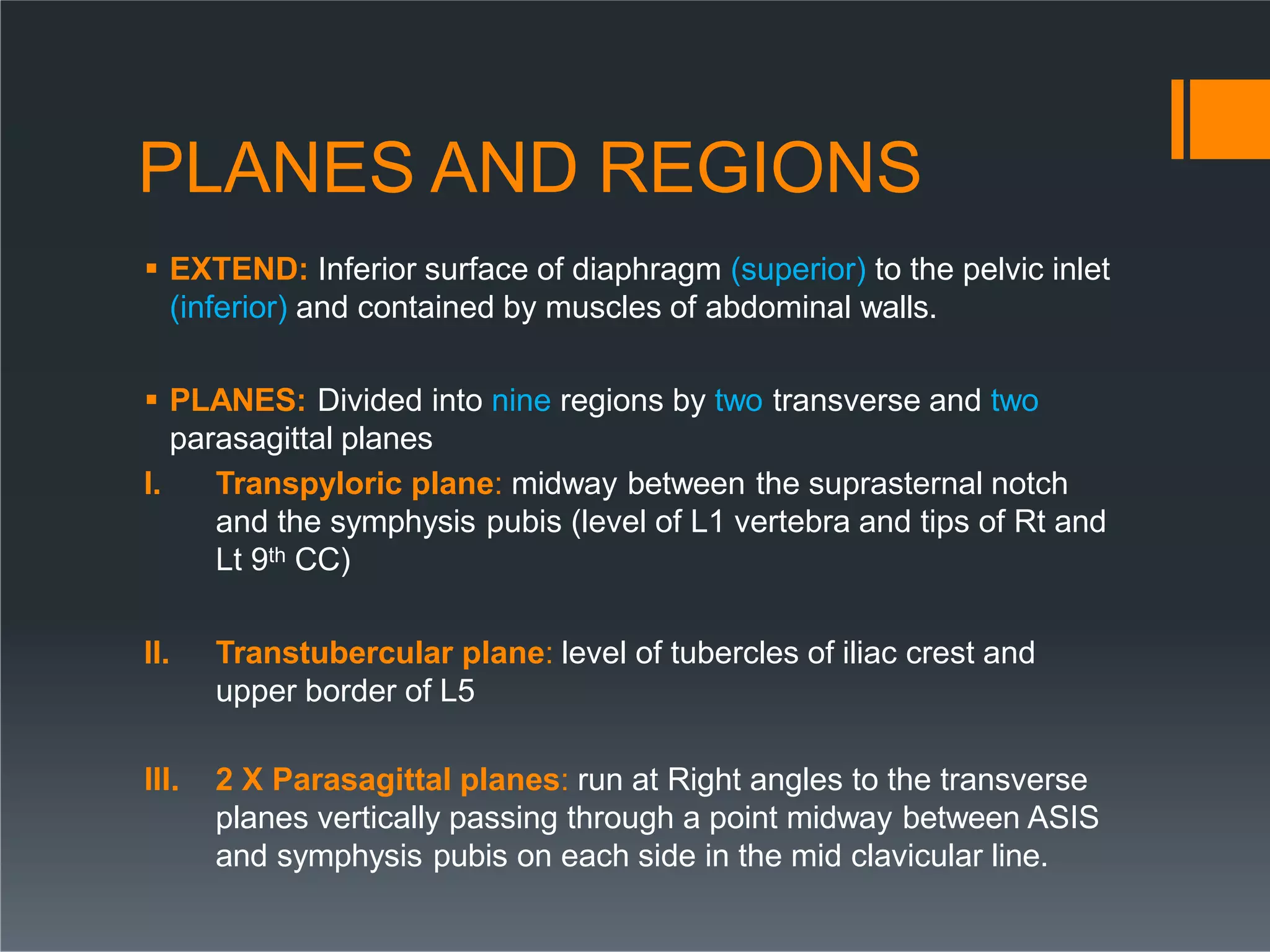 PLANES AND REGIONS

▪ EXTEND: Inferior surface of diaphragm (superior) to the pelvic inlet (inferior) and contained by muscles of abdominal walls.

▪ PLANES: Divided into nine regions by two transverse and two parasagittal planes

I. Transpyloric plane: midway between the suprasternal notch and the symphysis pubis (level of L1 vertebra and tips of Rt and Lt 9$^{th}$ CC)

II. Transtubercular plane: level of tubercles of iliac crest and upper border of L5

III. 2 X Parasagittal planes: run at Right angles to the transverse planes vertically passing through a point midway between ASIS and symphysis pubis on each side in the mid clavicular line.